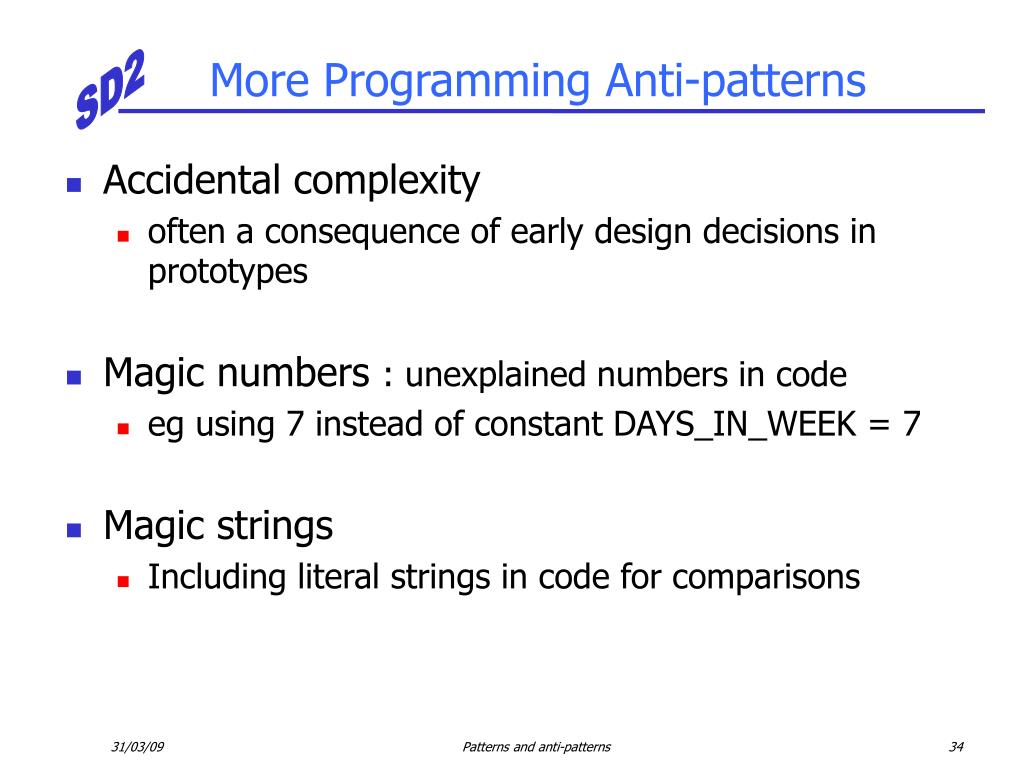 SD2

More Programming Anti-patterns

Accidental complexity

often a consequence of early design decisions in prototypes

Magic numbers : unexplained numbers in code

eg using 7 instead of constant DAYS_IN_WEEK = 7

Magic strings

Including literal strings in code for comparisons

31/03/09

Patterns and anti-patterns

34